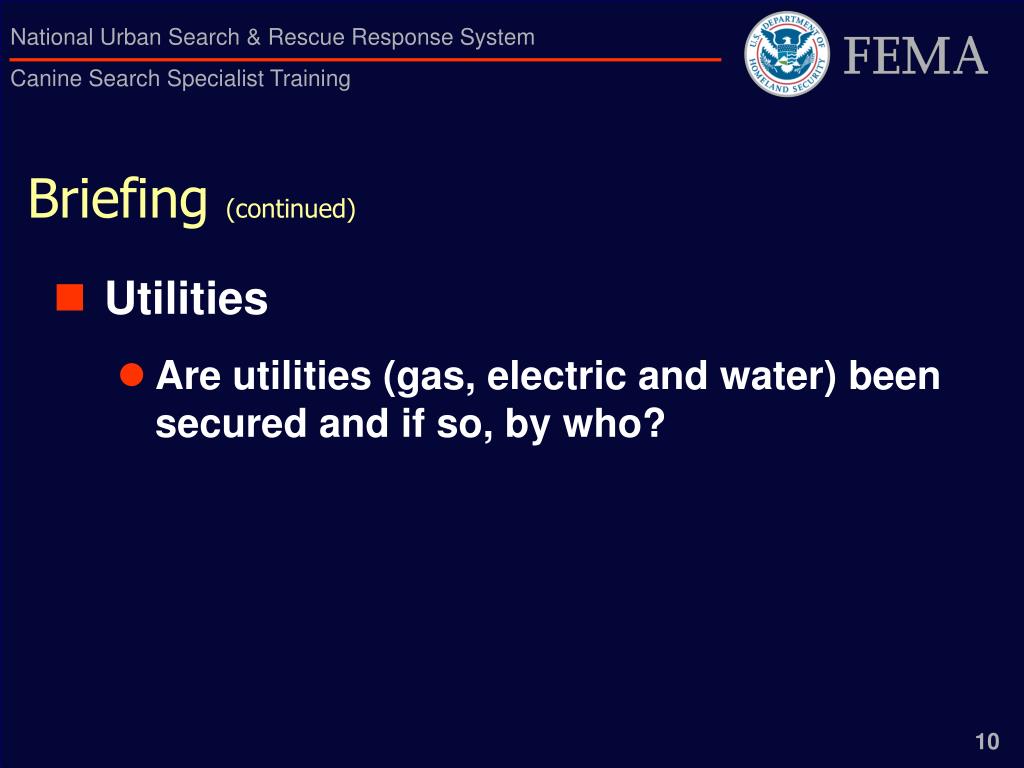 National Urban Search & Rescue Response System

Canine Search Specialist Training

U.S. DEPARTMENT OF HOMELAND SECURITY

FEMA

Briefing (continued)

Utilities

Are utilities (gas, electric and water) been secured and if so, by who?

10